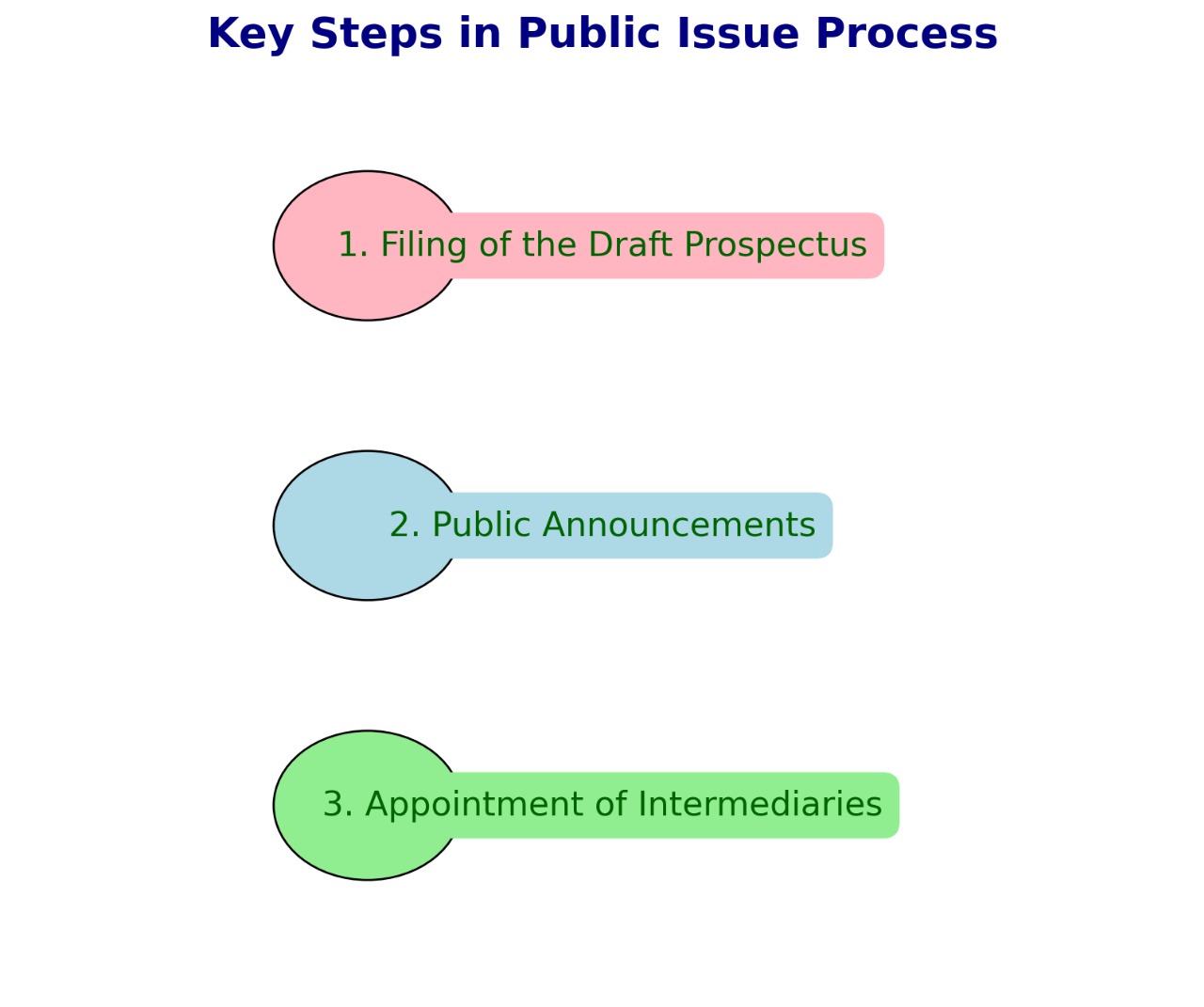 Key Steps in Public Issue Process

1. Filing of the Draft Prospectus

2. Public Announcements

3. Appointment of Intermediaries